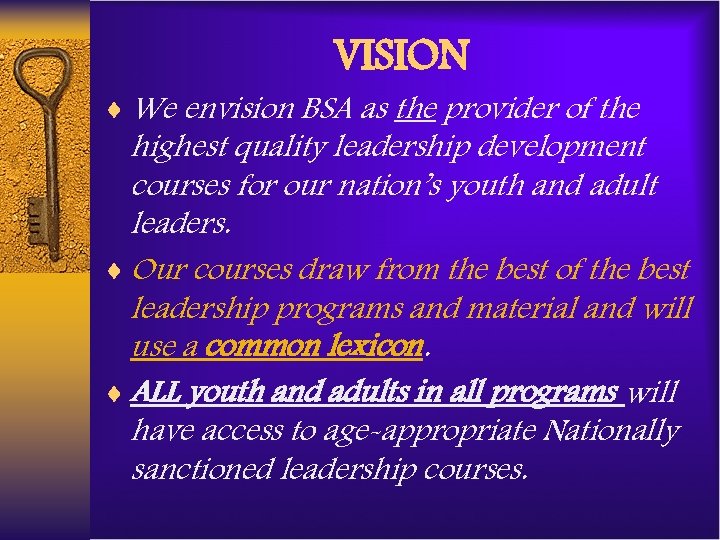 VISION

♦ We envision BSA as the provider of the highest quality leadership development courses for our nation's youth and adult leaders.

♦ Our courses draw from the best of the best leadership programs and material and will use a common lexicon.

♦ ALL youth and adults in all programs will have access to age-appropriate Nationally sanctioned leadership courses.